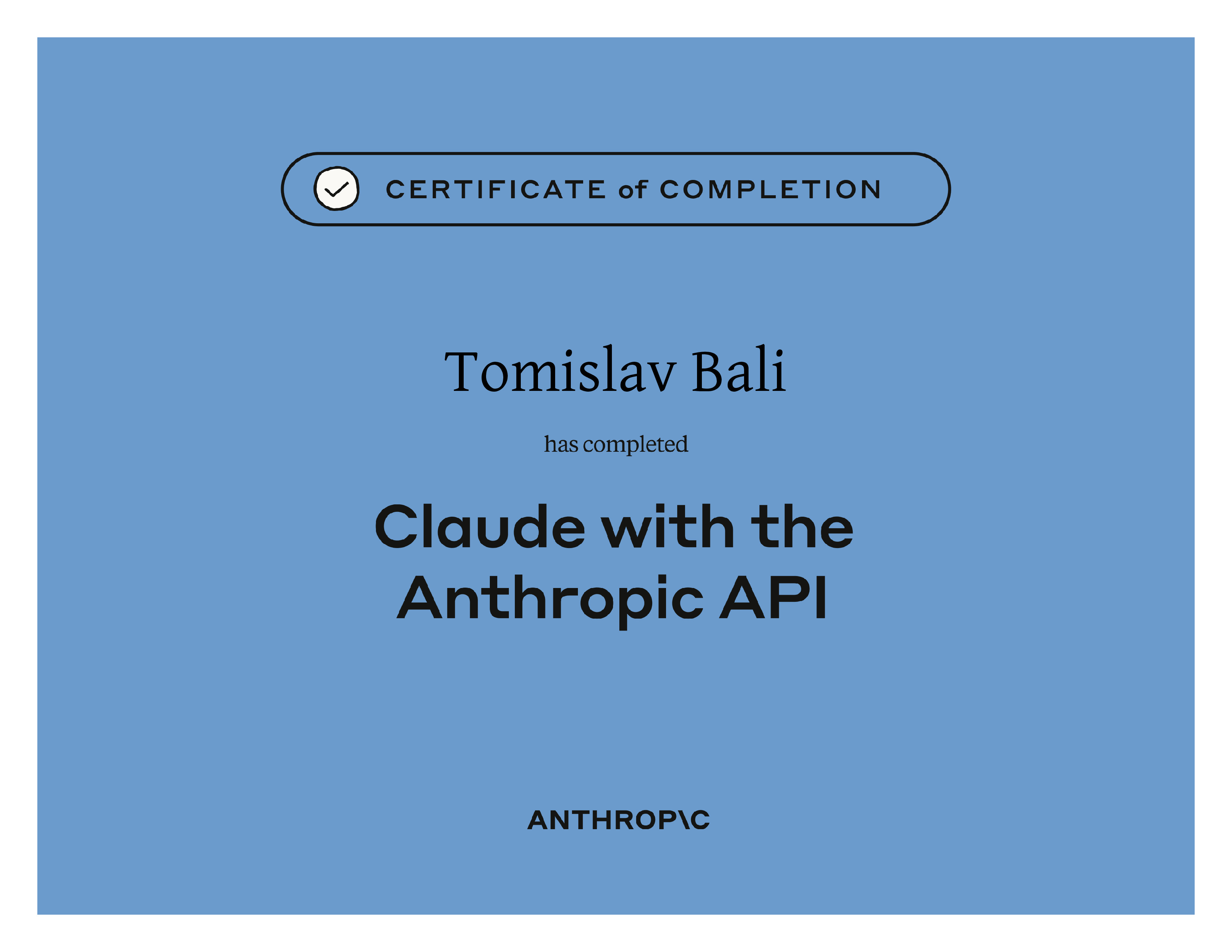 CERTIFICATE of COMPLETION

Tomislav Bali

has completed

Claude with the Anthropic API

ANTHROP\C